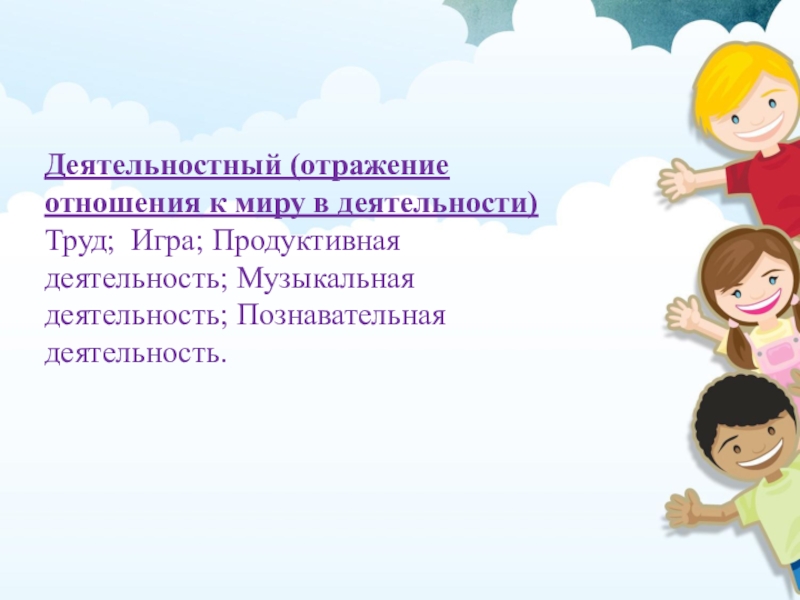 Деятельностный (отражение отношения к миру в деятельности)
Труд;  Игра; Продуктивная деятельность; Музыкальная деятельность; Познавательная деятельность.